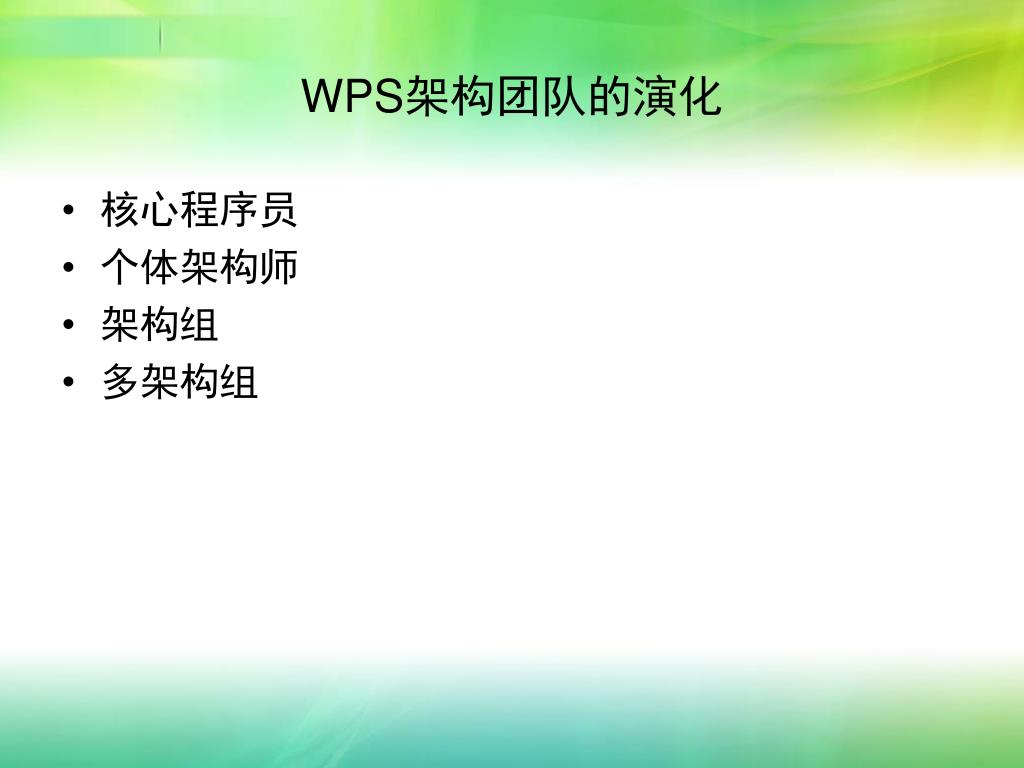 WPS架构团队的演化

• 核心程序员
• 个体架构师
• 架构组
• 多架构组